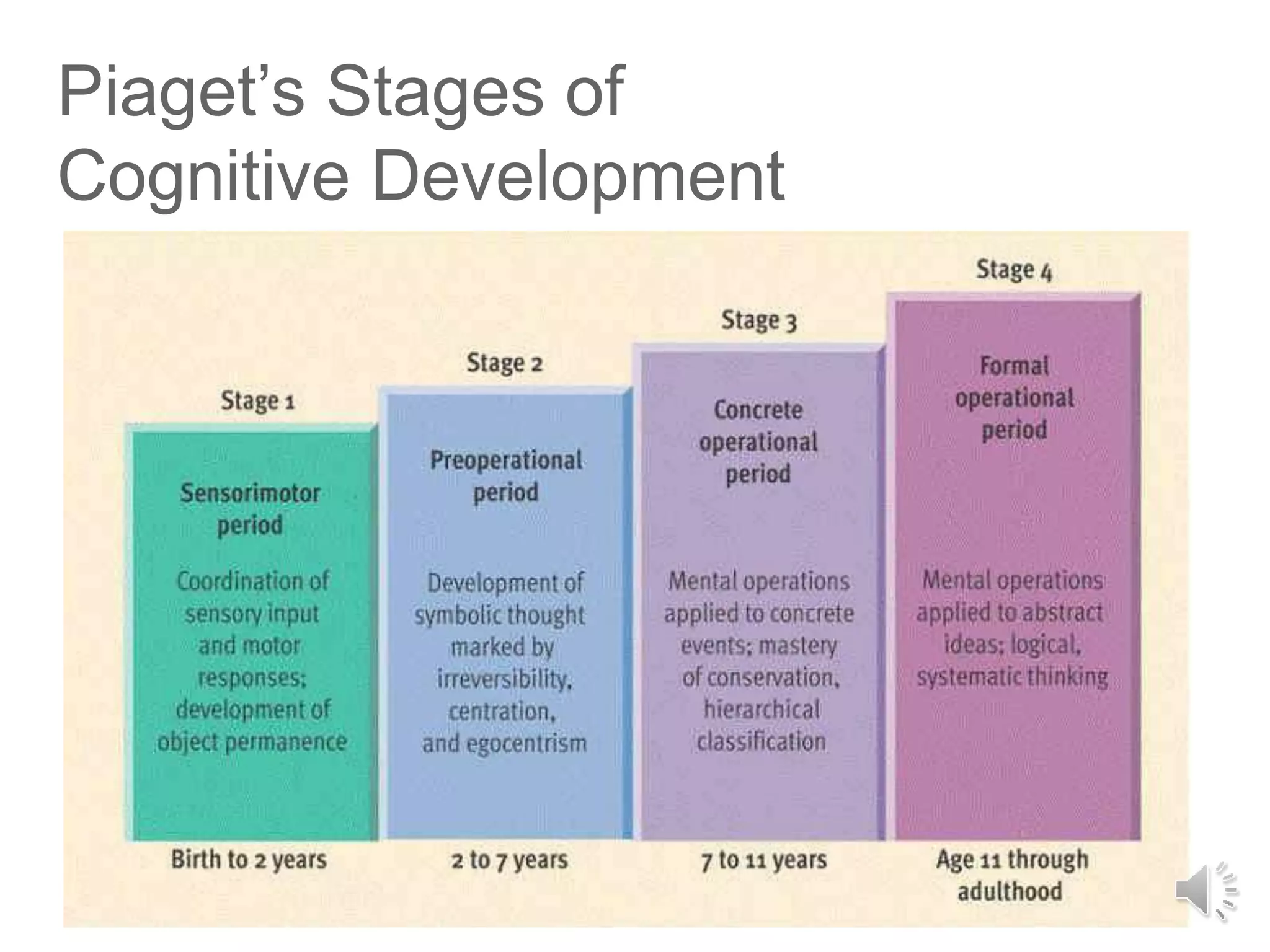 Piaget's Stages of Cognitive Development

Stage 1

Sensorimotor period

Coordination of sensory input and motor responses; development of object permanence

Birth to 2 years

Stage 2

Preoperational period

Development of symbolic thought marked by irreversibility, centration, and egocentrism

2 to 7 years

Stage 3

Concrete operational period

Mental operations applied to concrete events; mastery of conservation, hierarchical classification

7 to 11 years

Stage 4

Formal operational period

Mental operations applied to abstract ideas; logical, systematic thinking

Age 11 through adulthood